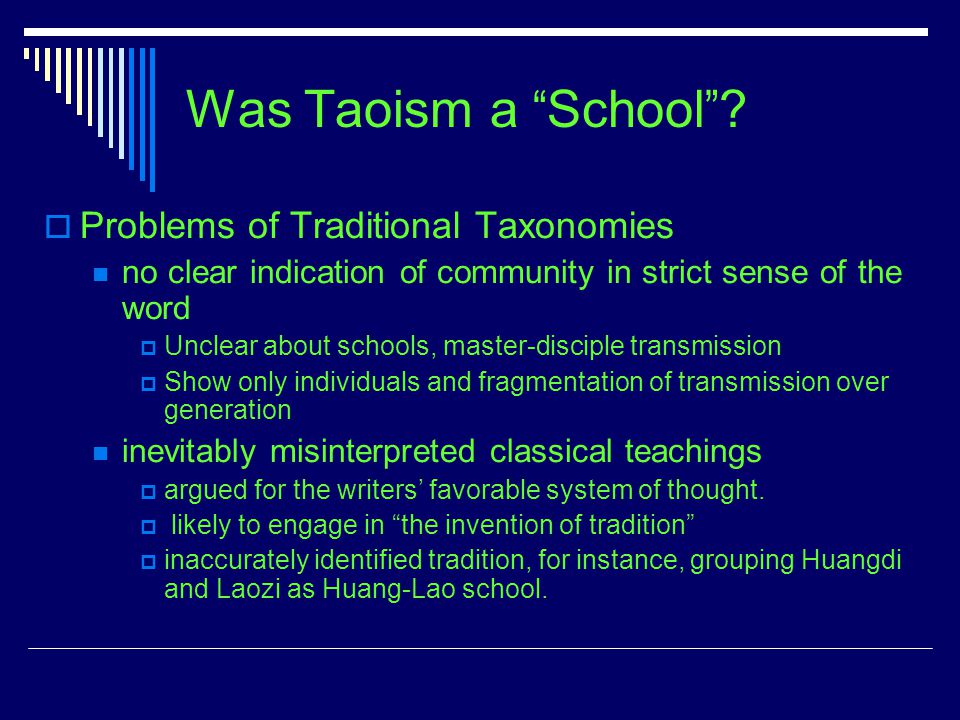 Was Taoism a “School”?

Problems of Traditional Taxonomies

no clear indication of community in strict sense of the word

Unclear about schools, master-disciple transmission

Show only individuals and fragmentation of transmission over generation

inevitably misinterpreted classical teachings

argued for the writers’ favorable system of thought.

likely to engage in “the invention of tradition”

inaccurately identified tradition, for instance, grouping Huangdi and Laozi as Huang-Lao school.